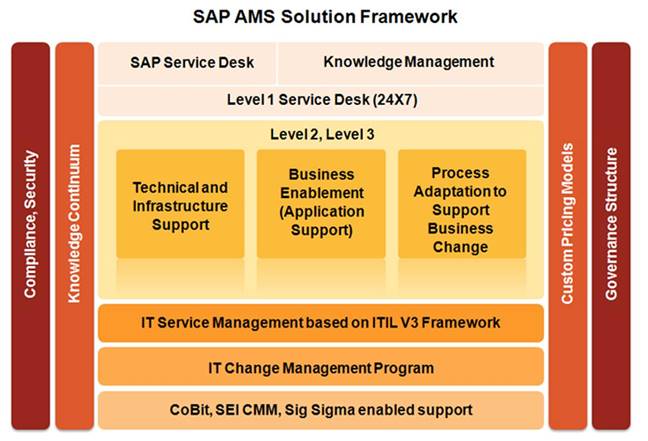 SAP AMS Solution Framework

Compliance, Security

Knowledge Continuum

SAP Service Desk

Knowledge Management

Level 1 Service Desk (24X7)

Level 2, Level 3

Technical and Infrastructure Support

Business Enablement (Application Support)

Process Adaptation to Support Business Change

IT Service Management based on ITIL V3 Framework

IT Change Management Program

CoBit, SEI CMM, Sig Sigma enabled support

Custom Pricing Models

Governance Structure